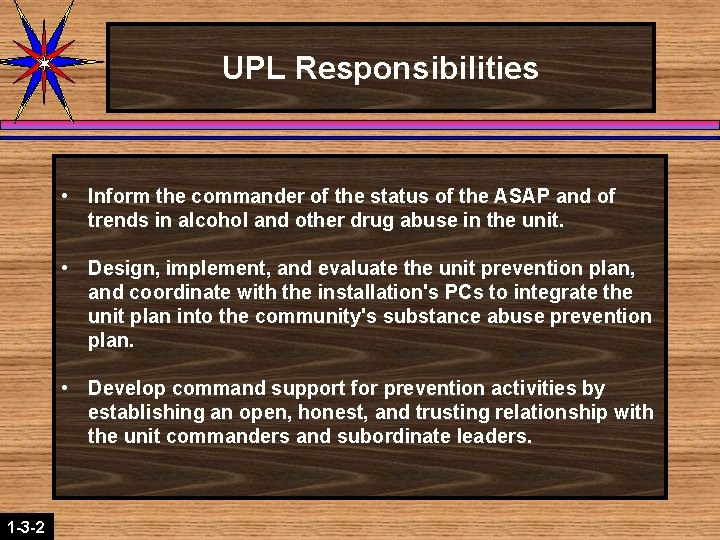 UPL Responsibilities

• Inform the commander of the status of the ASAP and of trends in alcohol and other drug abuse in the unit.

• Design, implement, and evaluate the unit prevention plan, and coordinate with the installation's PCs to integrate the unit plan into the community's substance abuse prevention plan.

• Develop command support for prevention activities by establishing an open, honest, and trusting relationship with the unit commanders and subordinate leaders.

1-3-2